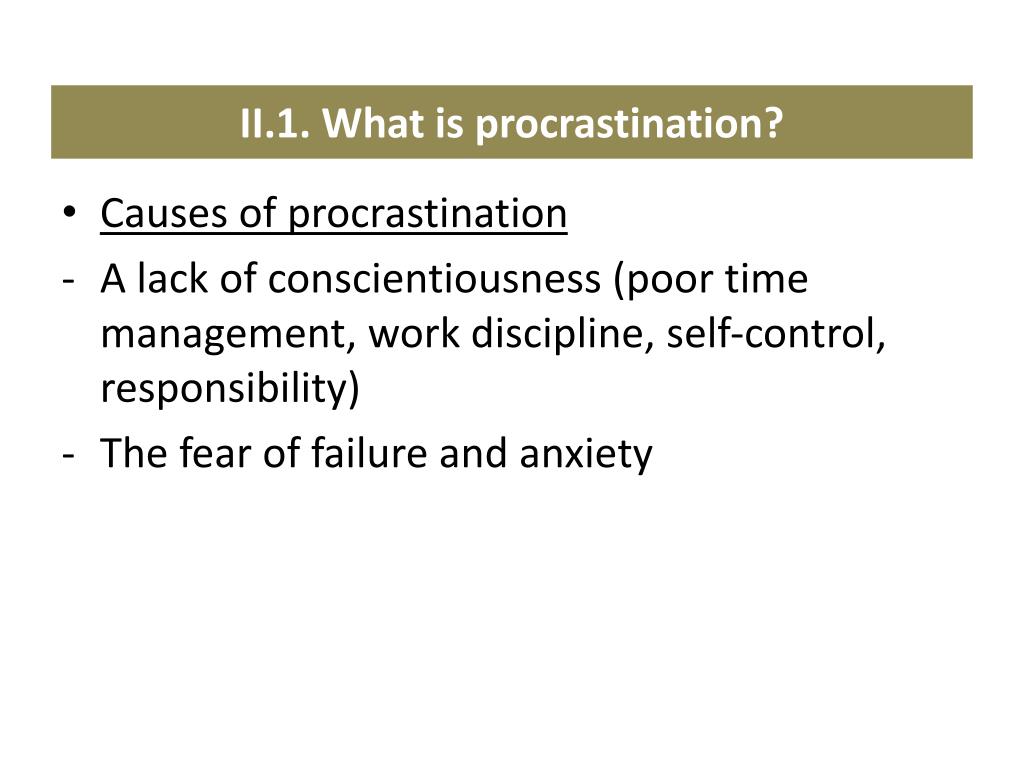 II.1. What is procrastination?

• Causes of procrastination
- A lack of conscientiousness (poor time management, work discipline, self-control, responsibility)
- The fear of failure and anxiety